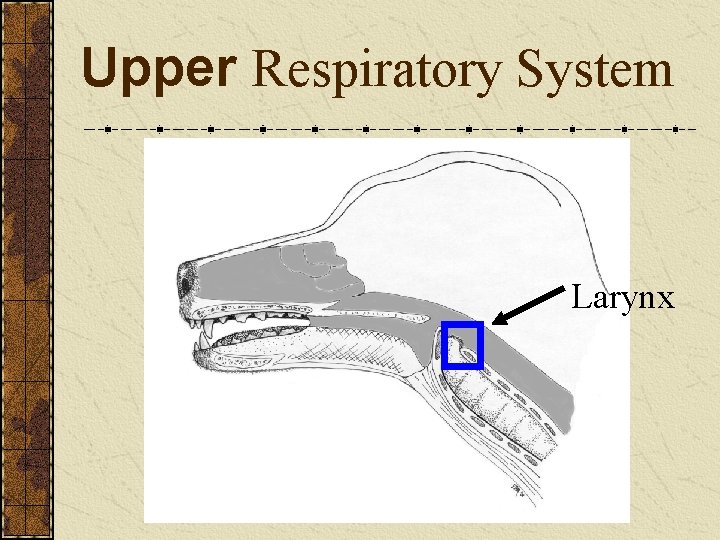 Upper Respiratory System

Larynx